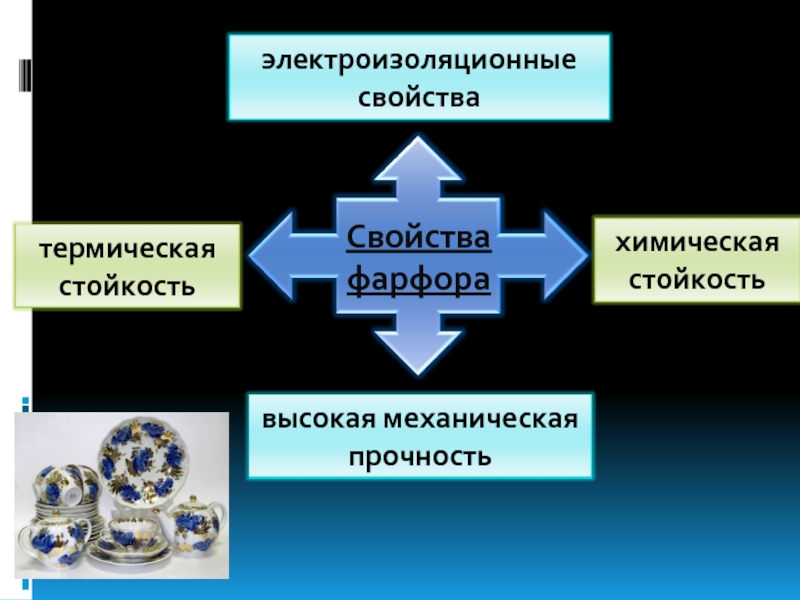 электроизоляционные свойства

термическая стойкость

Свойства фарфора

химическая стойкость

высокая механическая прочность